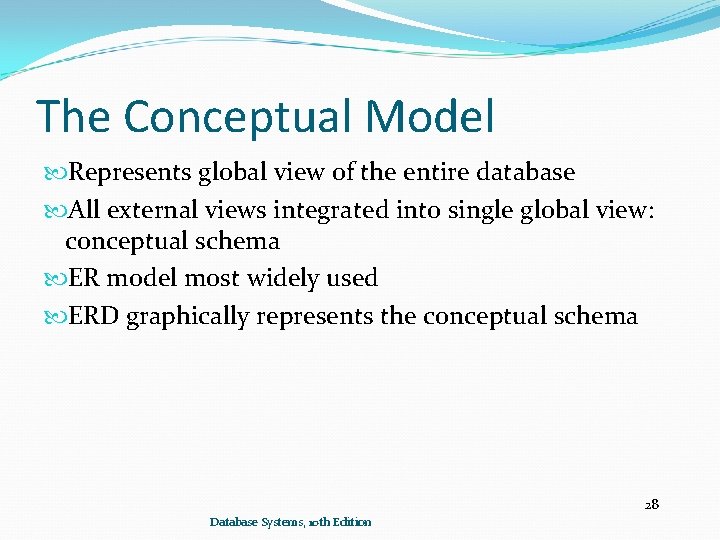 The Conceptual Model

Represents global view of the entire database

All external views integrated into single global view: conceptual schema

ER model most widely used

ERD graphically represents the conceptual schema

28

Database Systems, 10th Edition